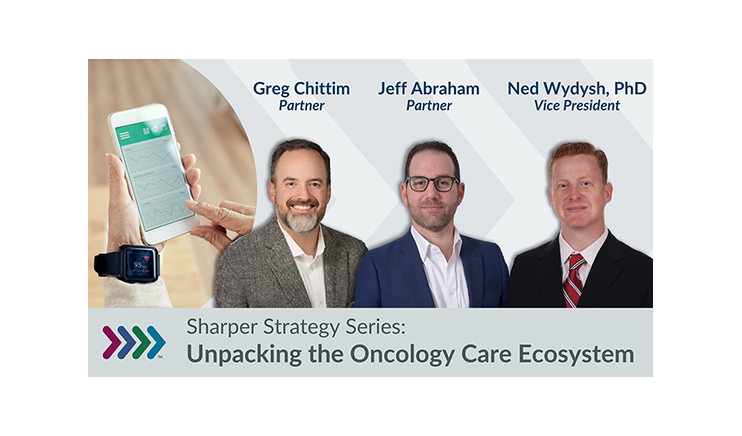 Greg Chittim
Partner

Jeff Abraham
Partner

Ned Wydysh, PhD
Vice President

95

Sharper Strategy Series:
Unpacking the Oncology Care Ecosystem